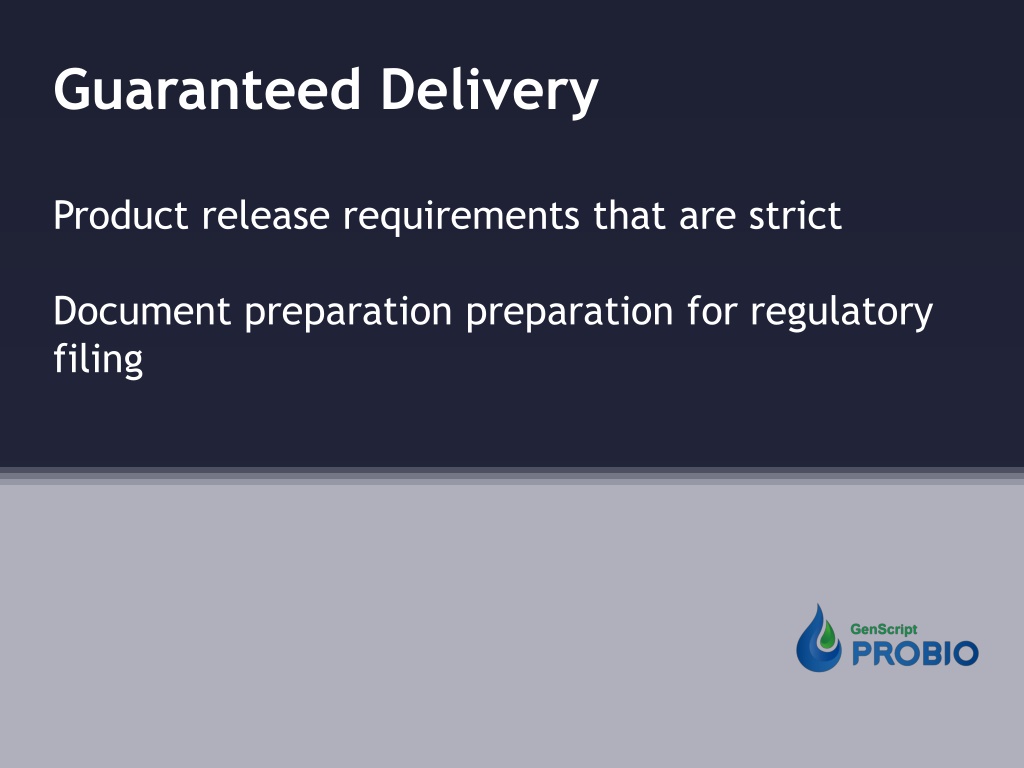 Guaranteed Delivery

Product release requirements that are strict

Document preparation preparation for regulatory filing

GenScript
PROBIO